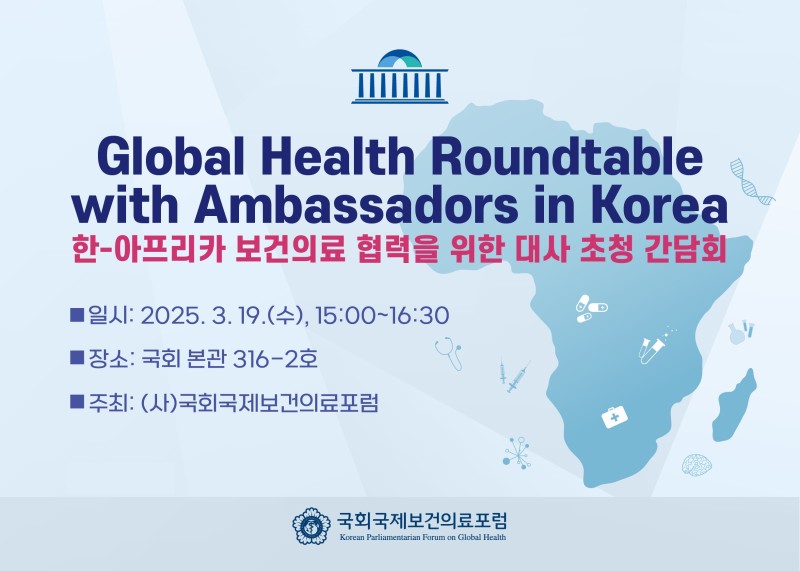 Global Health Roundtable with Ambassadors in Korea

한-아프리카 보건의료 협력을 위한 대사 초청 간담회

■ 일시: 2025. 3. 19.(수), 15:00~16:30

■ 장소: 국회 본관 316-2호

■ 주최: (사)국회국제보건의료포럼

국회국제보건의료포럼
Korean Parliamentarian Forum on Global Health